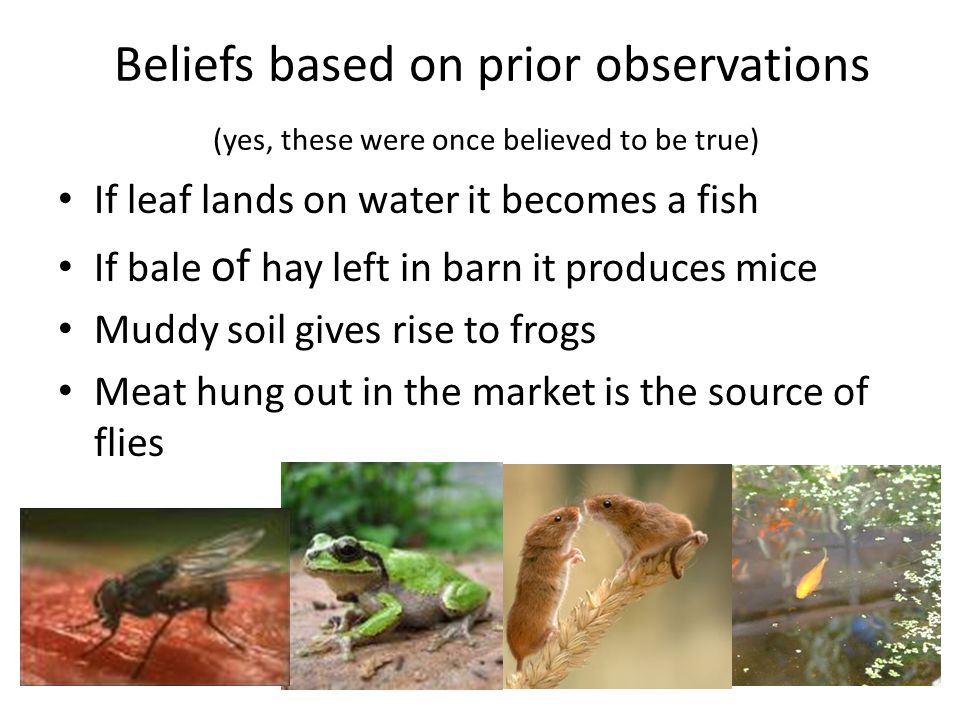 Beliefs based on prior observations

(yes, these were once believed to be true)

• If leaf lands on water it becomes a fish
• If bale of hay left in barn it produces mice
• Muddy soil gives rise to frogs
• Meat hung out in the market is the source of flies